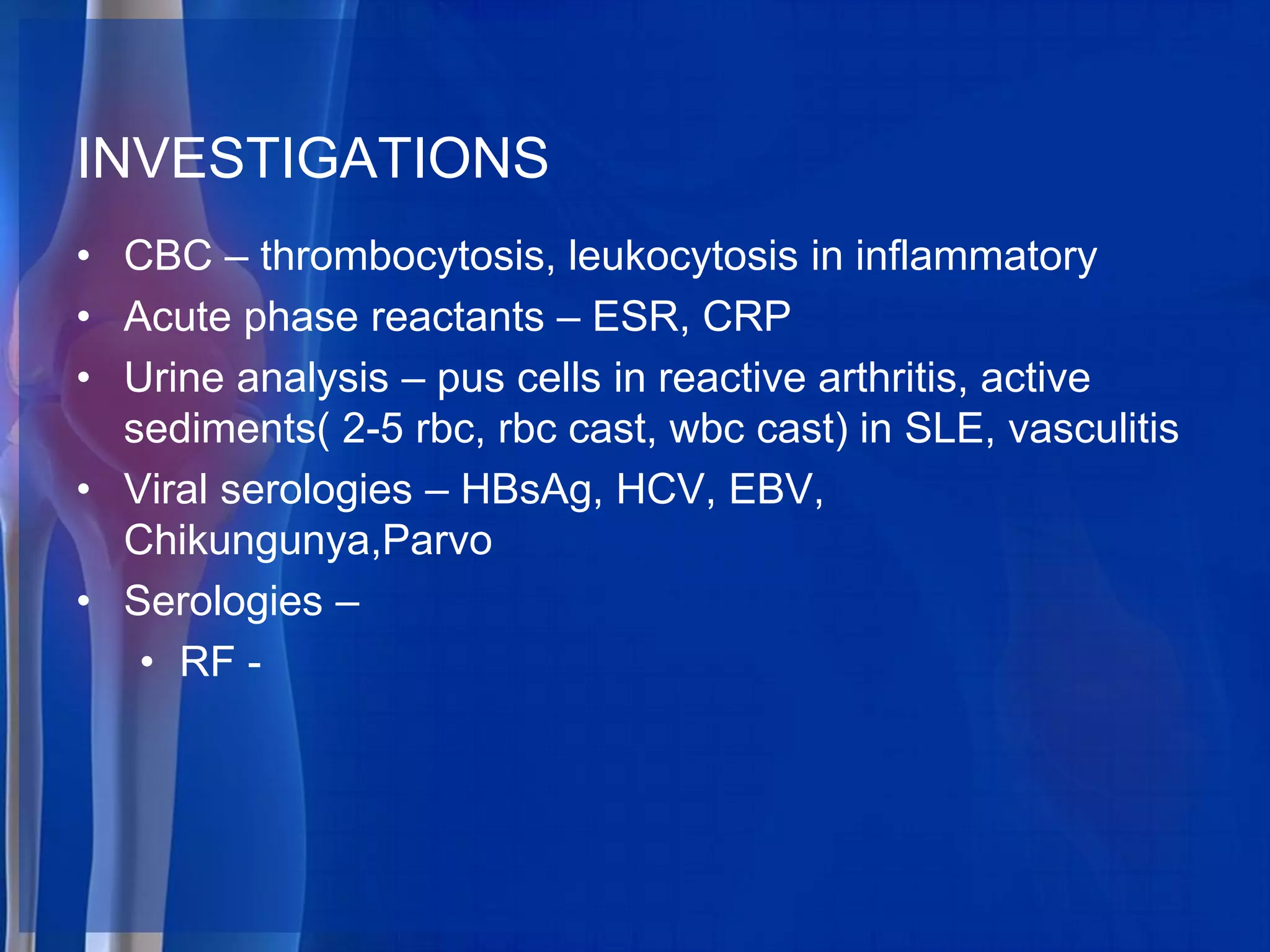 INVESTIGATIONS

• CBC – thrombocytosis, leukocytosis in inflammatory
• Acute phase reactants – ESR, CRP
• Urine analysis – pus cells in reactive arthritis, active sediments( 2-5 rbc, rbc cast, wbc cast) in SLE, vasculitis
• Viral serologies – HBsAg, HCV, EBV, Chikungunya,Parvo
• Serologies –
  • RF -